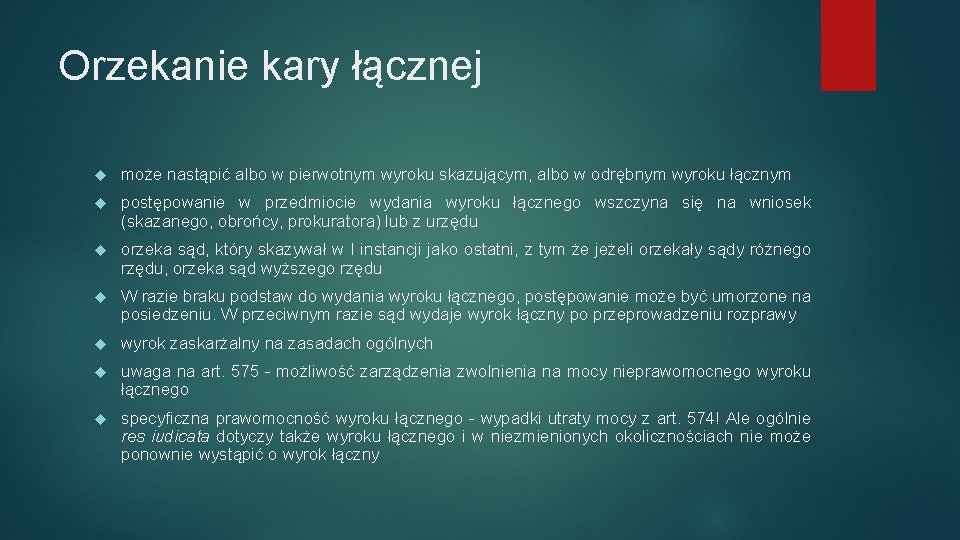 Orzekanie kary łącznej

może nastąpić albo w pierwotnym wyroku skazującym, albo w odrębnym wyroku łącznym

postępowanie w przedmiocie wydania wyroku łącznego wszczyna się na wniosek (skazanego, obrońcy, prokuratora) lub z urzędu

orzeka sąd, który skazywał w I instancji jako ostatni, z tym że jeżeli orzekały sądy różnego rzędu, orzeka sąd wyższego rzędu

W razie braku podstaw do wydania wyroku łącznego, postępowanie może być umorzone na posiedzeniu. W przeciwnym razie sąd wydaje wyrok łączny po przeprowadzeniu rozprawy

wyrok zaskarżalny na zasadach ogólnych

uwaga na art. 575 - możliwość zarządzenia zwolnienia na mocy nieprawomocnego wyroku łącznego

specyficzna prawomocność wyroku łącznego - wypadki utraty mocy z art. 574! Ale ogólnie res iudicata dotyczy także wyroku łącznego i w niezmienionych okolicznościach nie może ponownie wystąpić o wyrok łączny